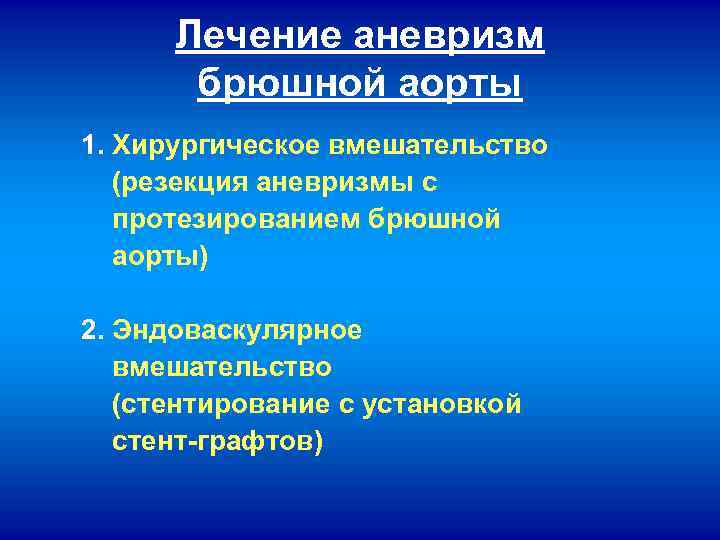 Лечение аневризм брюшной аорты

1. Хирургическое вмешательство (резекция аневризмы с протезированием брюшной аорты)

2. Эндоваскулярное вмешательство (стентирование с установкой стент-графтов)